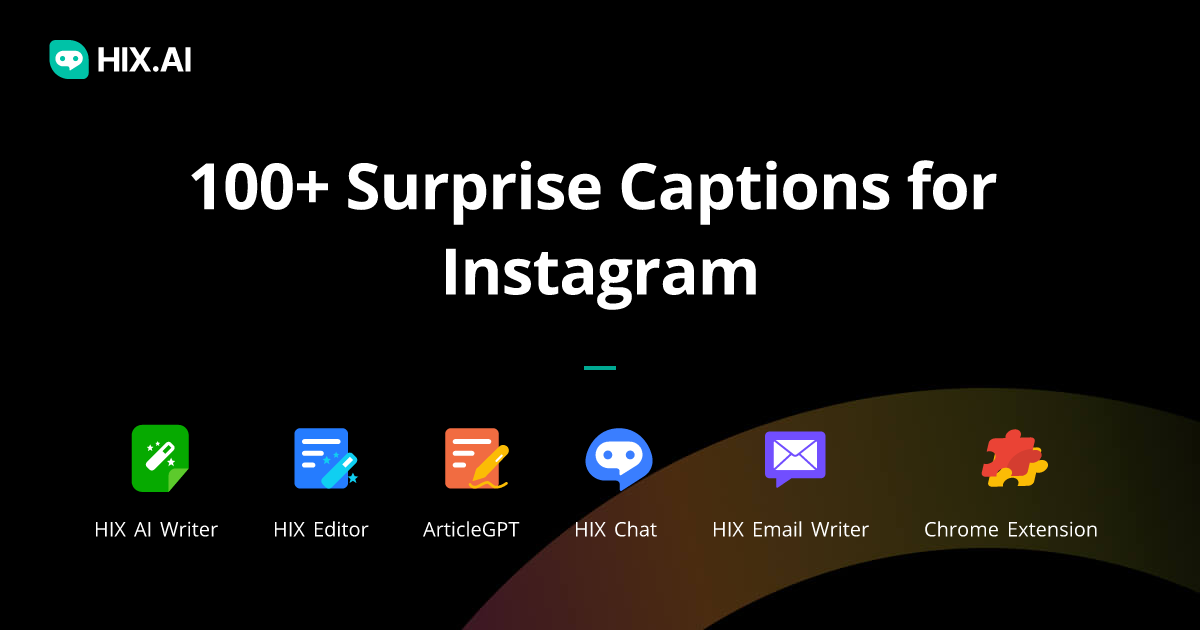 HIX.AI

100+ Surprise Captions for Instagram

HIX AI Writer

HIX Editor

ArticleGPT

HIX Chat

HIX Email Writer

Chrome Extension